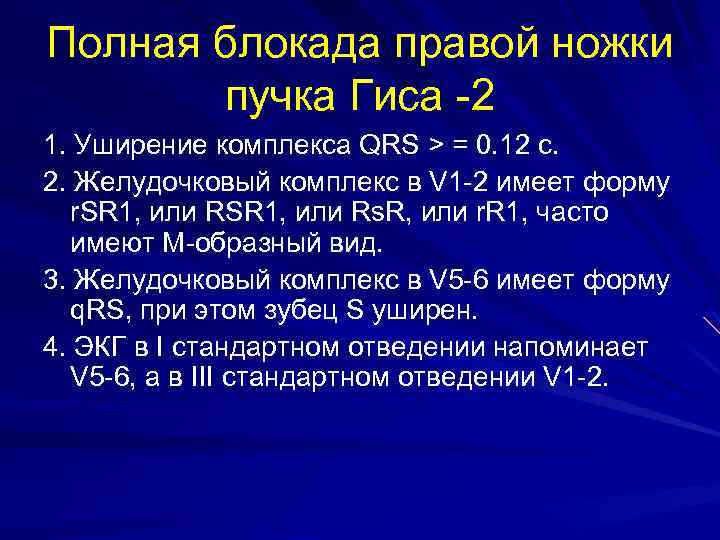 Полная блокада правой ножки пучка Гиса -2

1. Уширение комплекса QRS > = 0.12 с.

2. Желудочковый комплекс в V1-2 имеет форму rSR1, или RSR1, или RsR, или rR1, часто имеют М-образный вид.

3. Желудочковый комплекс в V5-6 имеет форму qRS, при этом зубец S уширен.

4. ЭКГ в I стандартном отведении напоминает V5-6, а в III стандартном отведении V1-2.